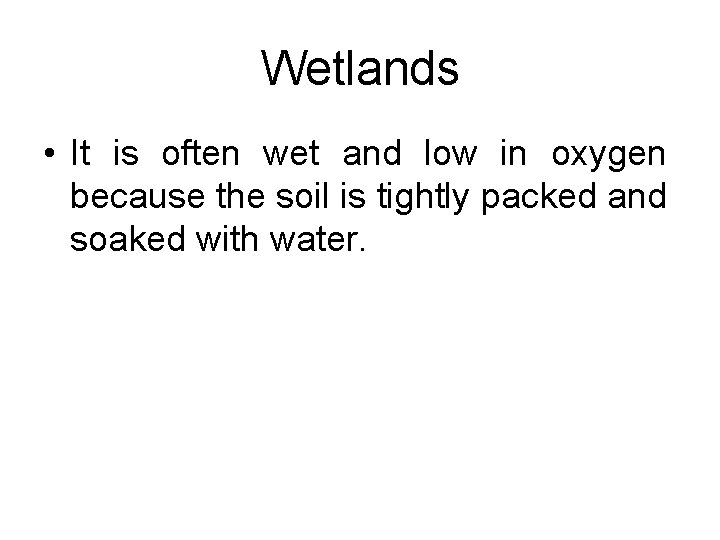 Wetlands

• It is often wet and low in oxygen because the soil is tightly packed and soaked with water.